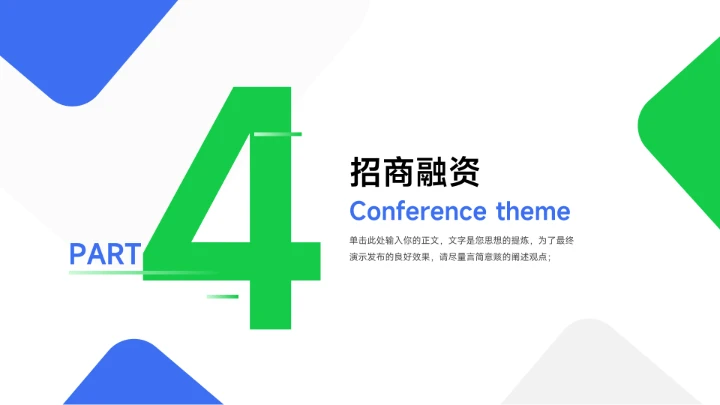 PART 4

招商融资

Conference theme

单击此处输入你的正文，文字是您思想的提炼，为了最终演示发布的良好效果，请尽量言简意赅的阐述观点；